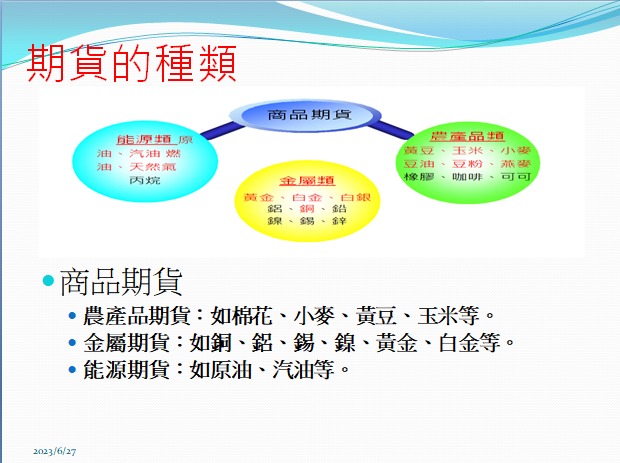 期貨的種類

商品期貨

能源類 原油、汽油 燃油、天然氣 丙烷

金屬類 黃金、白金、白銀 鋁、銅、鉛 鎳、錫、鋅

農產品類 黃豆、玉米、小麥 豆油、豆粉、燕麥 橡膠、咖啡、可可

• 商品期貨
  • 農產品期貨：如棉花、小麥、黃豆、玉米等。
  • 金屬期貨：如銅、鋁、錫、鎳、黃金、白金等。
  • 能源期貨：如原油、汽油等。

2023/6/27